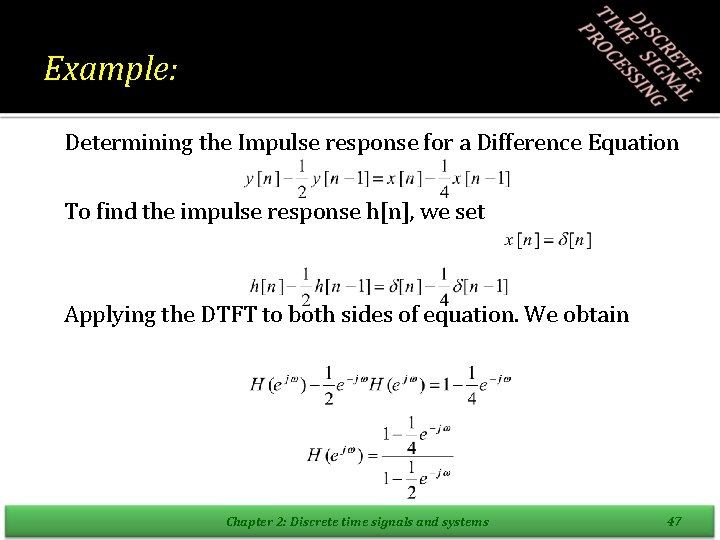 Example:

DISCRETE-TIME SIGNAL PROCESSING

Determining the Impulse response for a Difference Equation

$y[n]-\frac{1}{2}y[n-1]=x[n]-\frac{1}{4}x[n-1]$

To find the impulse response h[n], we set

$x[n]=\delta[n]$

$h[n]-\frac{1}{2}h[n-1]=\delta[n]-\frac{1}{4}\delta[n-1]$

Applying the DTFT to both sides of equation. We obtain

$H(e^{j\omega})-\frac{1}{2}e^{-j\omega}H(e^{j\omega})=1-\frac{1}{4}e^{-j\omega}$

$H(e^{j\omega})=\frac{1-\frac{1}{4}e^{-j\omega}}{1-\frac{1}{2}e^{-j\omega}}$

Chapter 2: Discrete time signals and systems

47